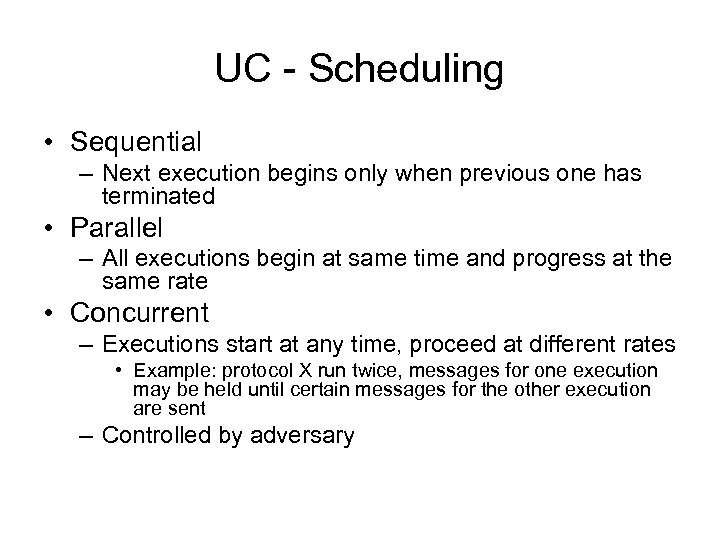 UC - Scheduling

• Sequential
– Next execution begins only when previous one has terminated
• Parallel
– All executions begin at same time and progress at the same rate
• Concurrent
– Executions start at any time, proceed at different rates
• Example: protocol X run twice, messages for one execution may be held until certain messages for the other execution are sent
– Controlled by adversary